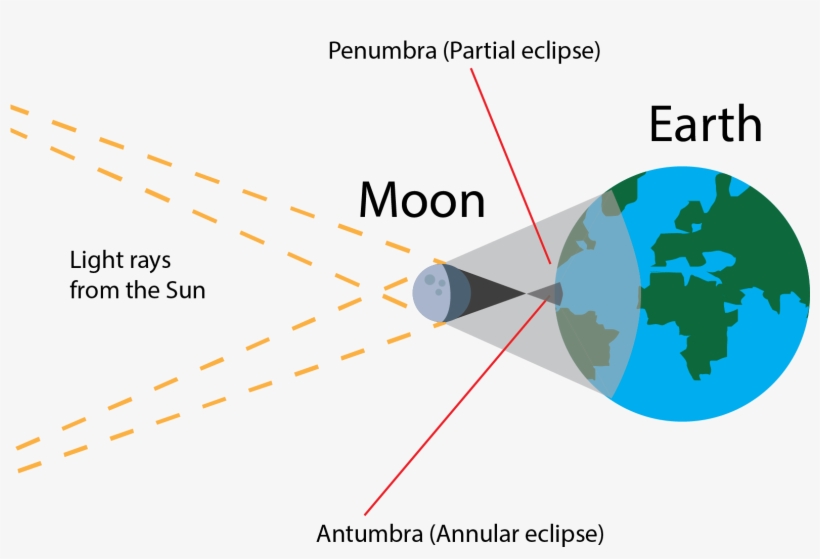 Penumbra (Partial eclipse)

Earth

Moon

Light rays from the Sun

Antumbra (Annular eclipse)